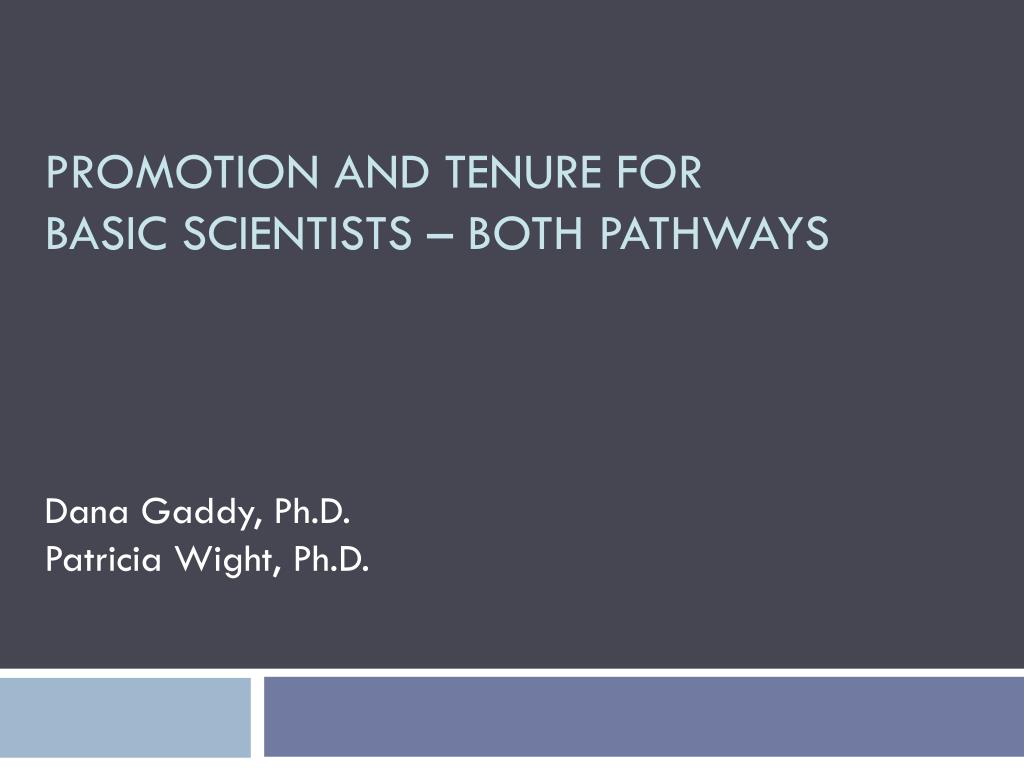 PROMOTION AND TENURE FOR
BASIC SCIENTISTS – BOTH PATHWAYS

Dana Gaddy, Ph.D.
Patricia Wight, Ph.D.